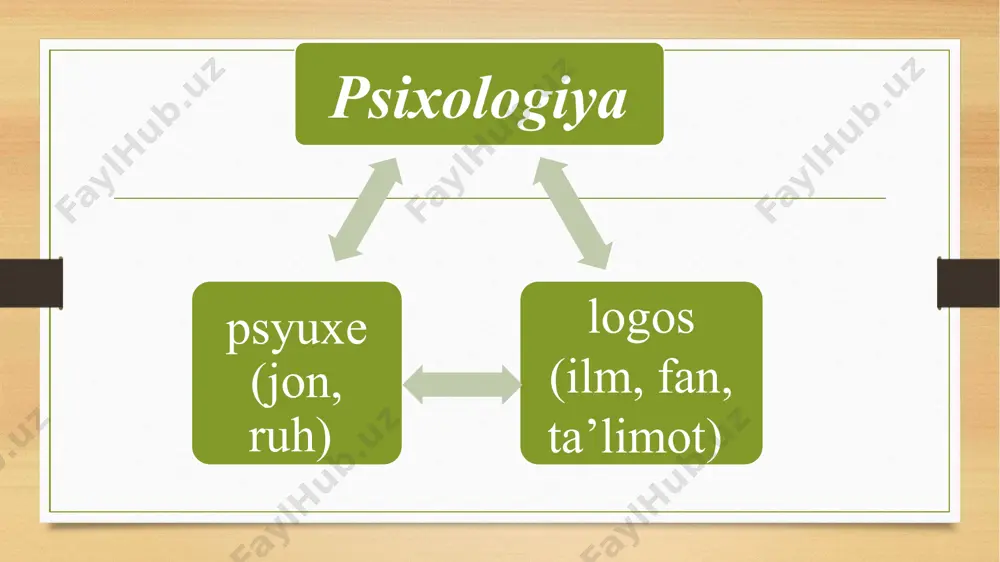 Psixologiya

psyuxe (jon, ruh)

logos (ilm, fan, ta’limot)

FaylHub.uz FaylHub.uz FaylHub.uz FaylHub.uz FaylHub.uz FaylHub.uz